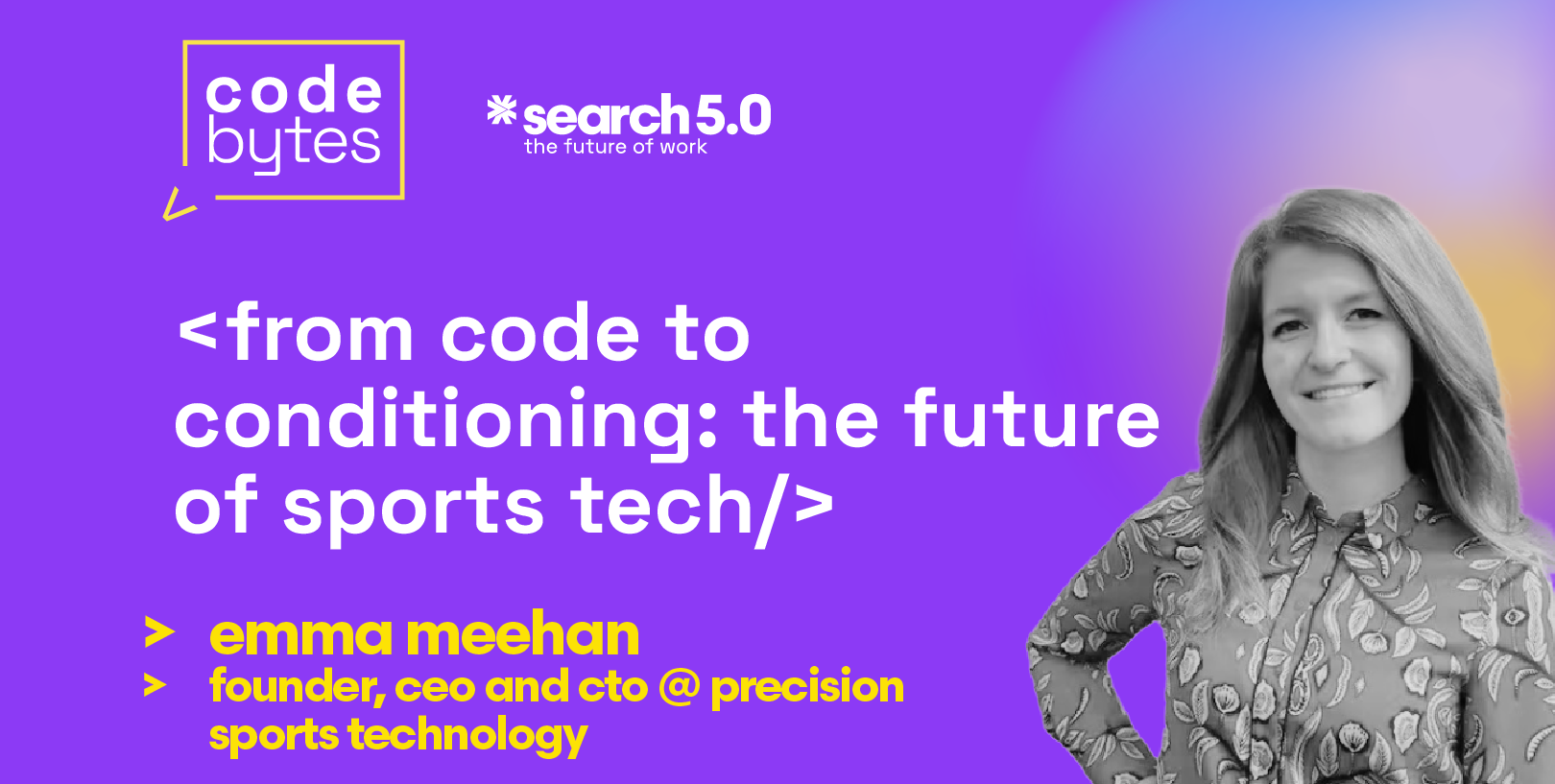 code bytes

search5.0
the future of work

<from code to conditioning: the future of sports tech/>

> emma meehan
> founder, ceo and cto @ precision sports technology